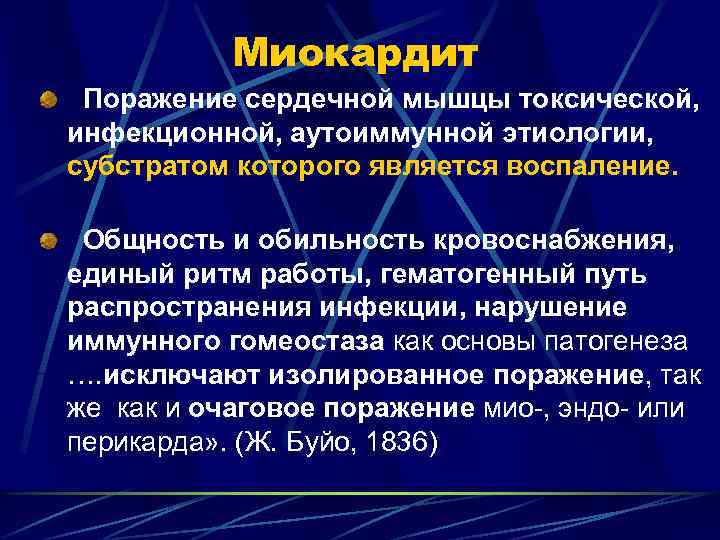 Миокардит

Поражение сердечной мышцы токсической, инфекционной, аутоиммунной этиологии, субстратом которого является воспаление.

Общность и обильность кровоснабжения, единый ритм работы, гематогенный путь распространения инфекции, нарушение иммунного гомеостаза как основы патогенеза ….исключают изолированное поражение, так же как и очаговое поражение мио-, эндо- или перикарда». (Ж. Буйо, 1836)